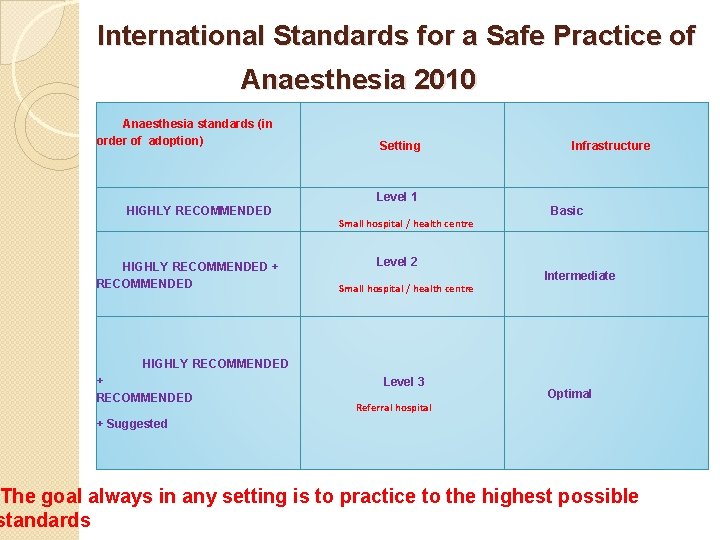 International Standards for a Safe Practice of Anaesthesia 2010

| Anaesthesia standards (in order of adoption) | Setting | Infrastructure |
|---|---|---|
| HIGHLY RECOMMENDED | Level 1 Small hospital / health centre | Basic |
| HIGHLY RECOMMENDED + RECOMMENDED | Level 2 Small hospital / health centre | Intermediate |
| HIGHLY RECOMMENDED + RECOMMENDED + Suggested | Level 3 Referral hospital | Optimal |

The goal always in any setting is to practice to the highest possible standards